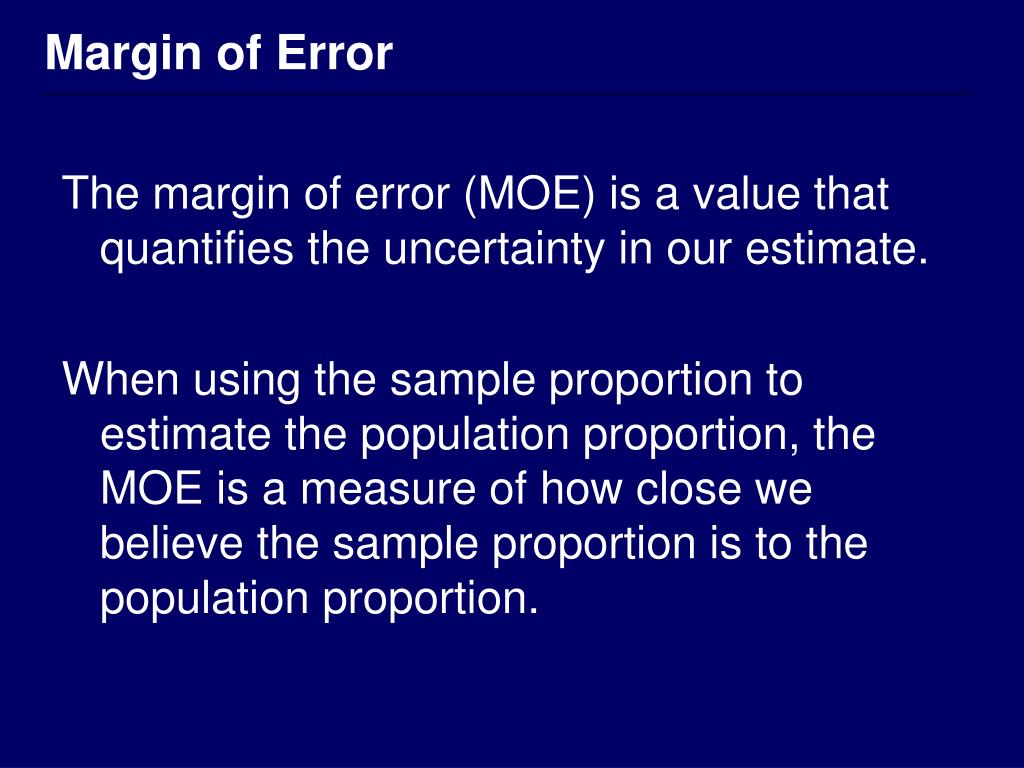 Margin of Error

The margin of error (MOE) is a value that quantifies the uncertainty in our estimate.

When using the sample proportion to estimate the population proportion, the MOE is a measure of how close we believe the sample proportion is to the population proportion.